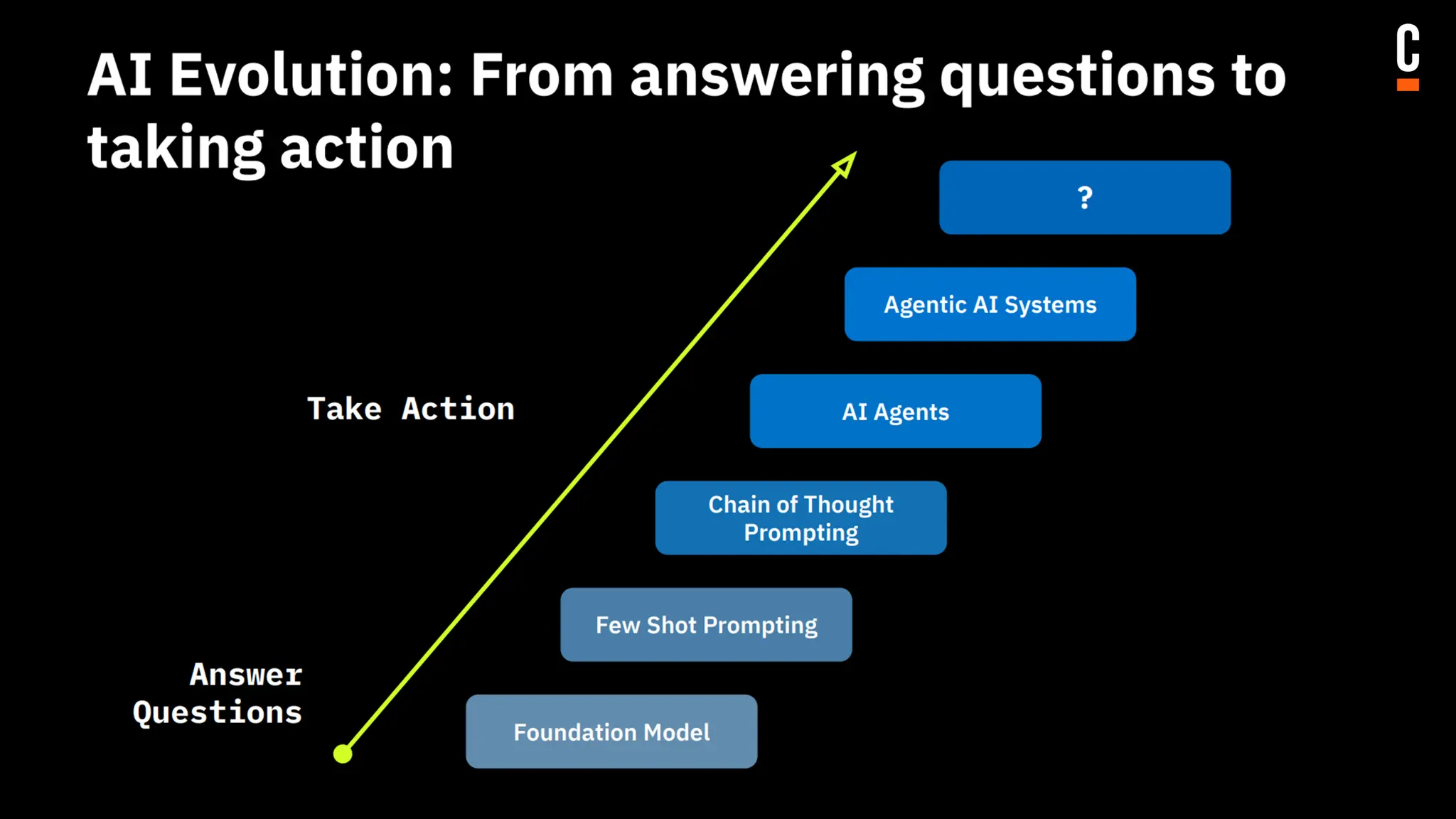 AI Evolution: From answering questions to taking action

C

?

Agentic AI Systems

Take Action

AI Agents

Chain of Thought Prompting

Few Shot Prompting

Answer Questions

Foundation Model